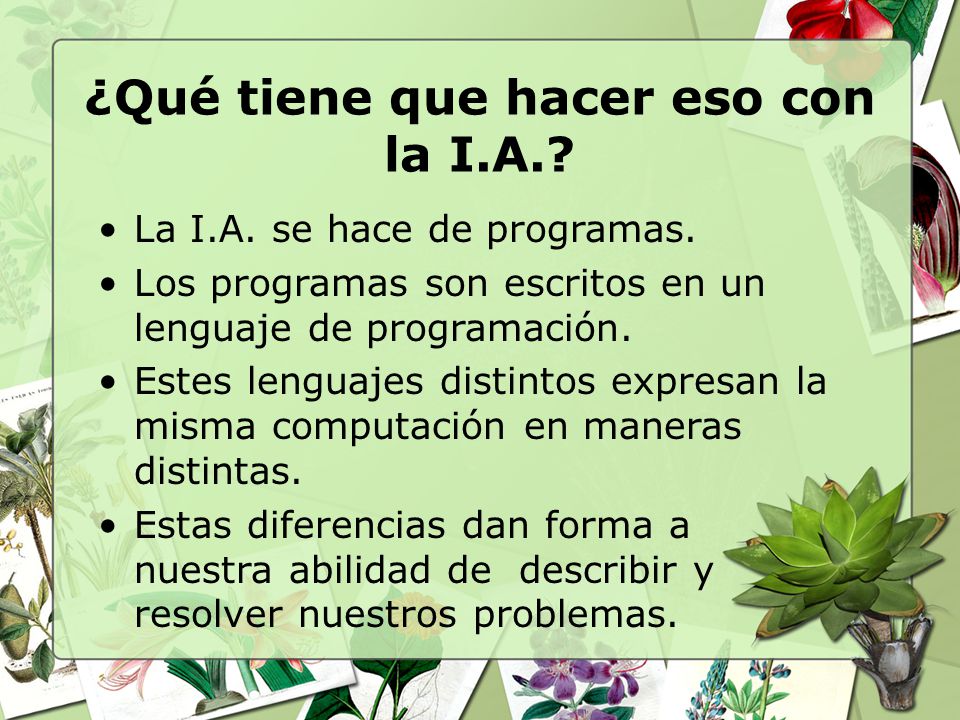 ¿Qué tiene que hacer eso con la I.A.?

• La I.A. se hace de programas.
• Los programas son escritos en un lenguaje de programación.
• Estes lenguajes distintos expresan la misma computación en maneras distintas.
• Estas diferencias dan forma a nuestra abilidad de describir y resolver nuestros problemas.